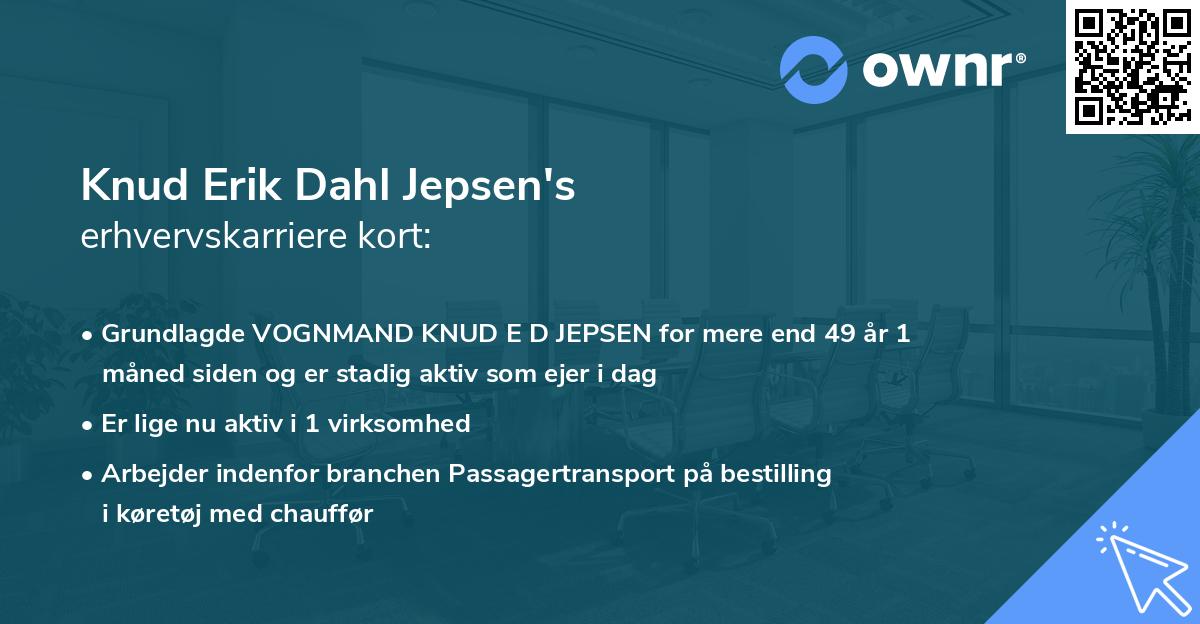 ownr®

Knud Erik Dahl Jepsen's
erhvervskarriere kort:

• Grundlagde VOGNMAND KNUD E D JEPSEN for mere end 49 år 1 måned siden og er stadig aktiv som ejer i dag
• Er lige nu aktiv i 1 virksomhed
• Arbejder indenfor branchen Passagertransport på bestilling i køretøj med chauffør